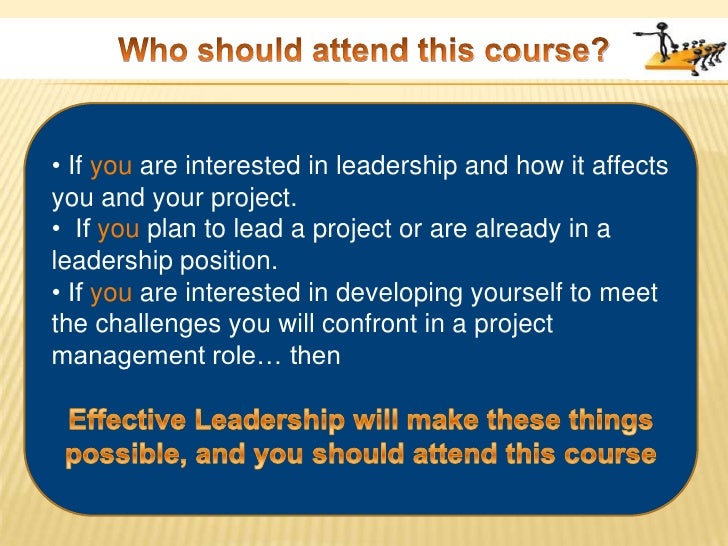 Who should attend this course?

• If you are interested in leadership and how it affects you and your project.
• If you plan to lead a project or are already in a leadership position.
• If you are interested in developing yourself to meet the challenges you will confront in a project management role… then

Effective Leadership will make these things possible, and you should attend this course